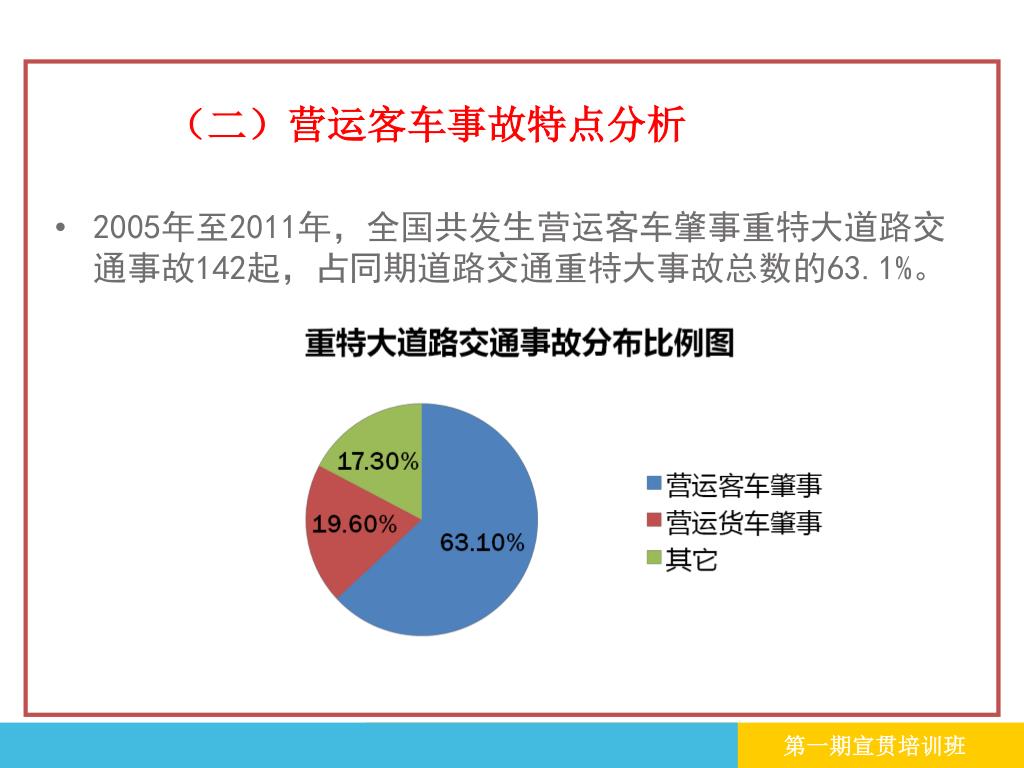 （二）营运客车事故特点分析

• 2005年至2011年，全国共发生营运客车肇事重特大道路交通事故142起，占同期道路交通重特大事故总数的63.1%。

重特大道路交通事故分布比例图

17.30%
19.60%
63.10%

营运客车肇事
营运货车肇事
其它

第一期宣贯培训班